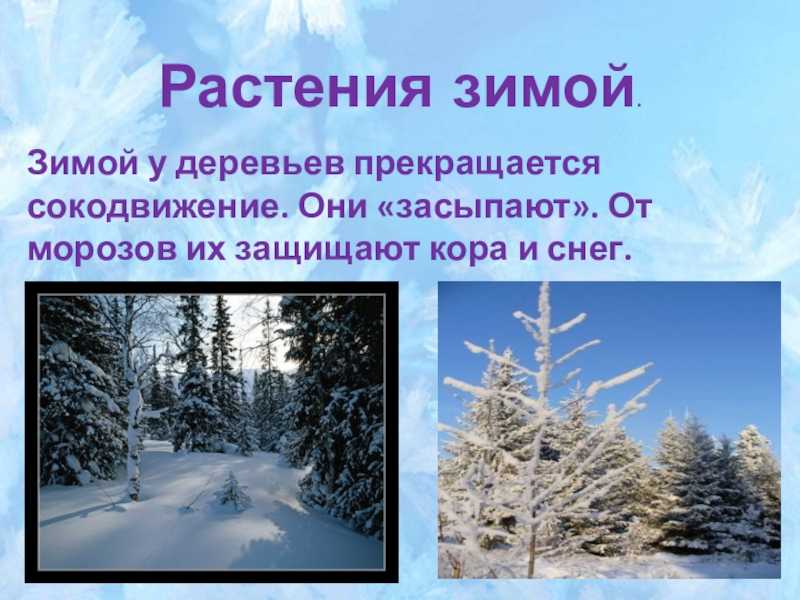 Растения зимой.

Зимой у деревьев прекращается сокодвижение. Они «засыпают». От морозов их защищают кора и снег.